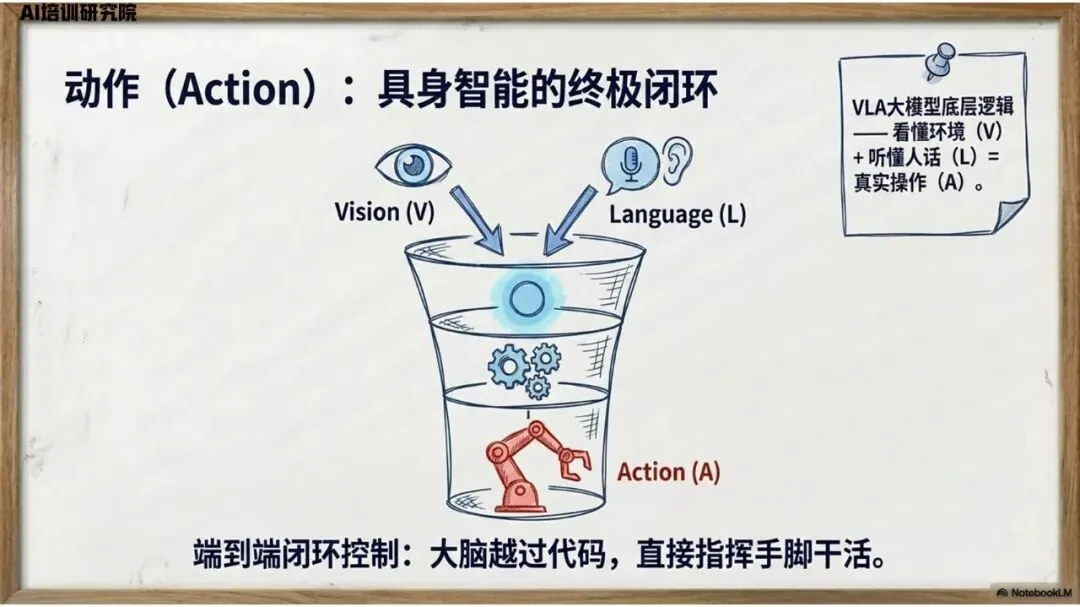 AI培训研究院

动作（Action）：具身智能的终极闭环

VLA大模型底层逻辑 —— 看懂环境（V）+ 听懂人话（L）= 真实操作（A）。

Vision (V)

Language (L)

Action (A)

端到端闭环控制：大脑越过代码，直接指挥手脚干活。

NotebookLM